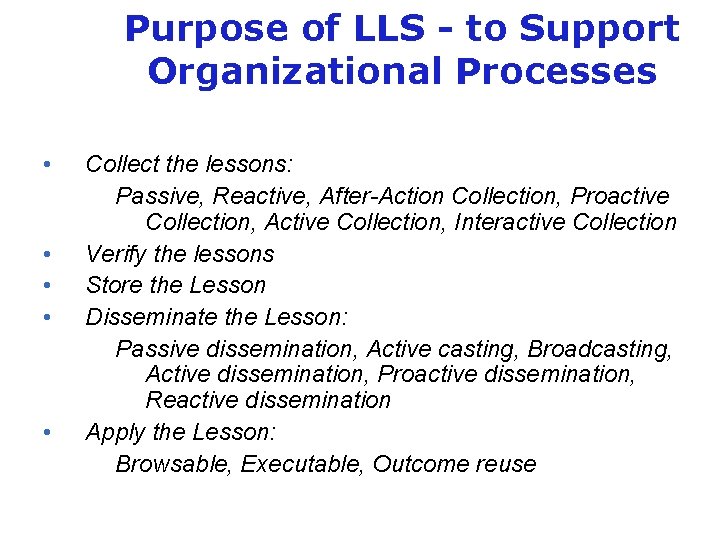 Purpose of LLS - to Support Organizational Processes

• Collect the lessons:
Passive, Reactive, After-Action Collection, Proactive Collection, Active Collection, Interactive Collection
• Verify the lessons
• Store the Lesson
• Disseminate the Lesson:
Passive dissemination, Active casting, Broadcasting, Active dissemination, Proactive dissemination, Reactive dissemination
• Apply the Lesson:
Browsable, Executable, Outcome reuse